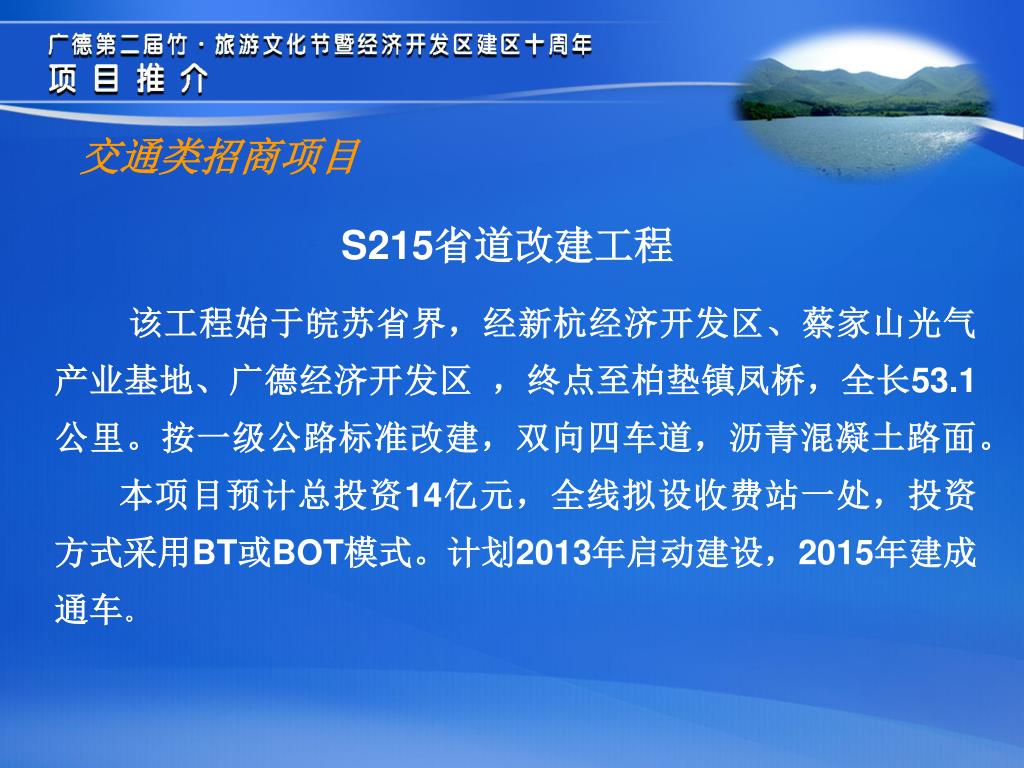 广德第二届竹·旅游文化节暨经济开发区建区十周年
项 目 推 介

交通类招商项目

S215省道改建工程

该工程始于皖苏省界，经新杭经济开发区、蔡家山光气产业基地、广德经济开发区 ，终点至柏垫镇凤桥，全长53.1公里。按一级公路标准改建，双向四车道，沥青混凝土路面。

本项目预计总投资14亿元，全线拟设收费站一处，投资方式采用BT或BOT模式。计划2013年启动建设，2015年建成通车。